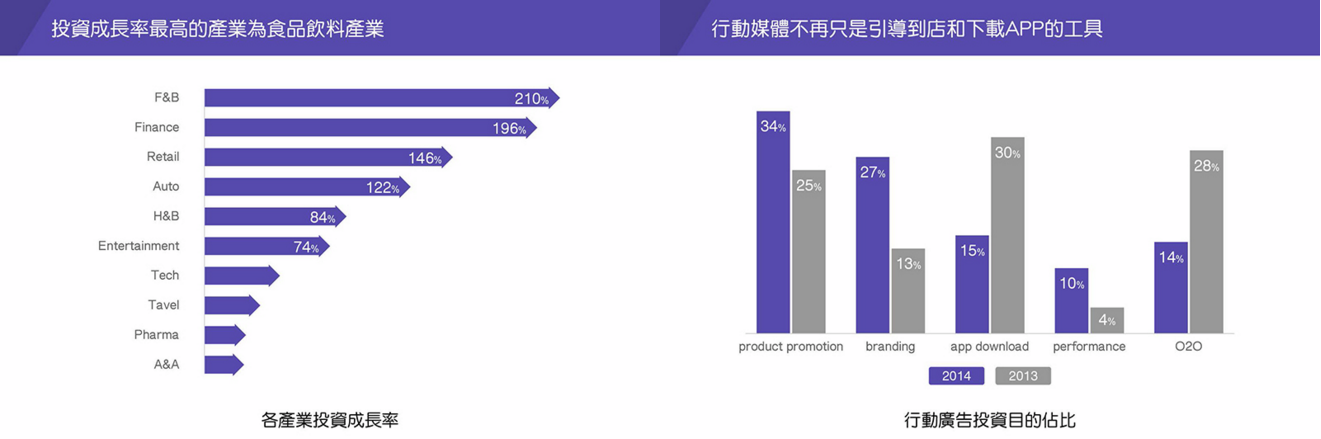 投資成長率最高的產業為食品飲料產業

F&B 210%
Finance 196%
Retail 146%
Auto 122%
H&B 84%
Entertainment 74%
Tech
Tavel
Pharma
A&A

各產業投資成長率

行動媒體不再只是引導到店和下載APP的工具

34%
25%
27%
13%
15%
30%
10%
4%
14%
28%

product promotion
branding
app download
performance
O2O

2014
2013

行動廣告投資目的佔比